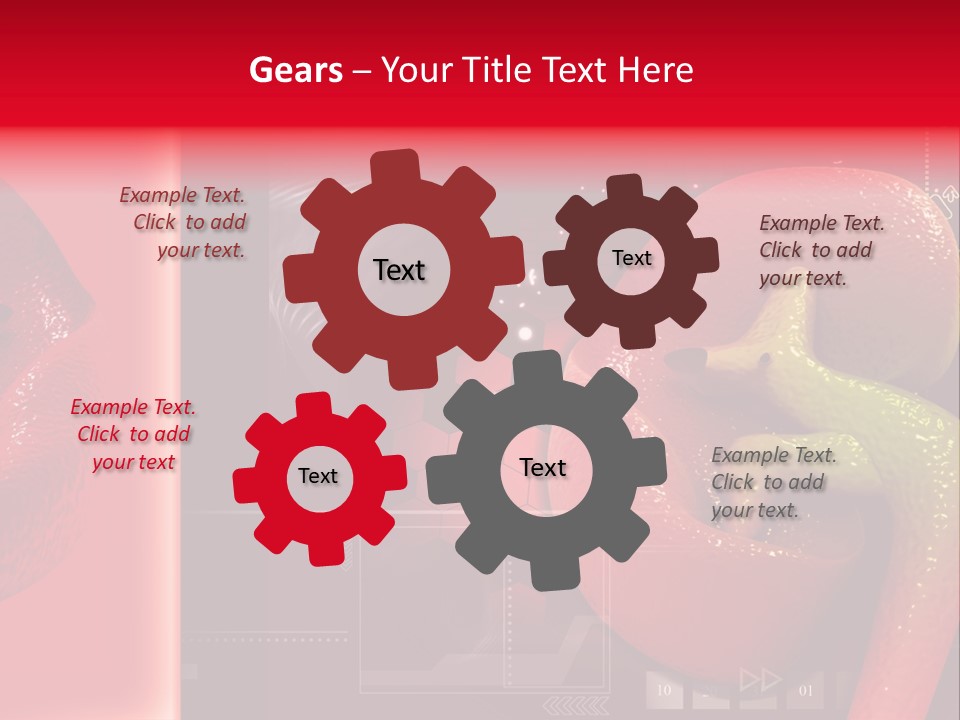 Gears – Your Title Text Here

Example Text. Click to add your text.

Text

Text

Example Text. Click to add your text.

Example Text. Click to add your text

Text

Text

Example Text. Click to add your text.

10

01